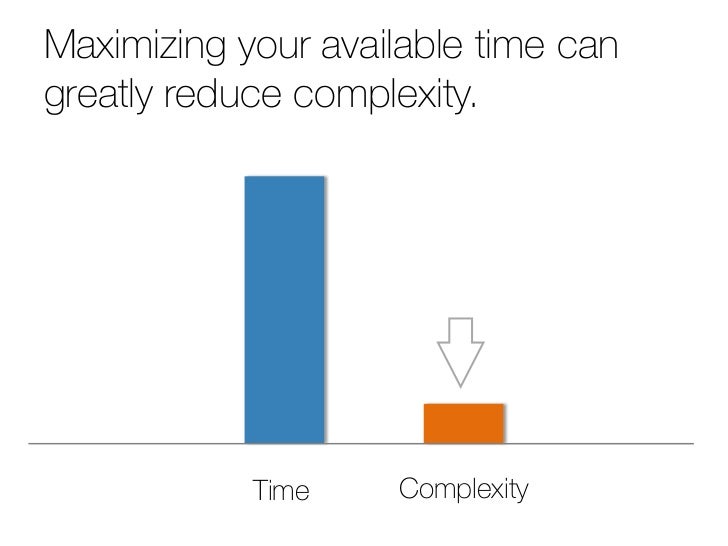 Maximizing your available time can greatly reduce complexity.

Time

Complexity